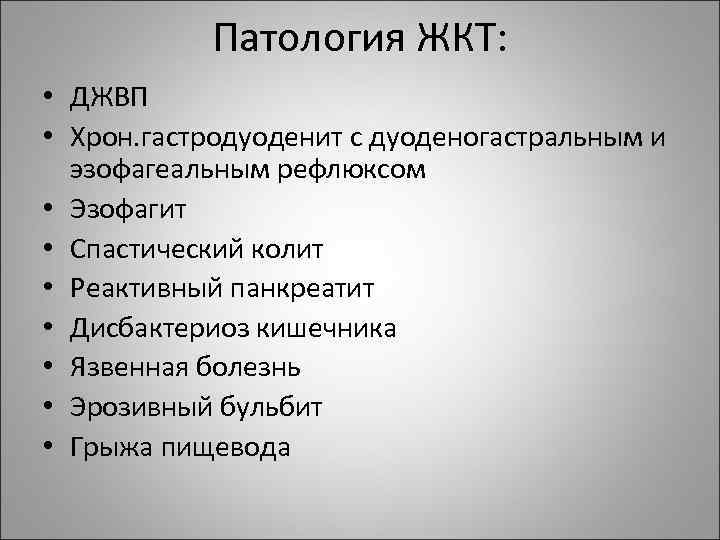 Патология ЖКТ:

• ДЖВП
• Хрон.гастродуоденит с дуоденогастральным и эзофагеальным рефлюксом
• Эзофагит
• Спастический колит
• Реактивный панкреатит
• Дисбактериоз кишечника
• Язвенная болезнь
• Эрозивный бульбит
• Грыжа пищевода